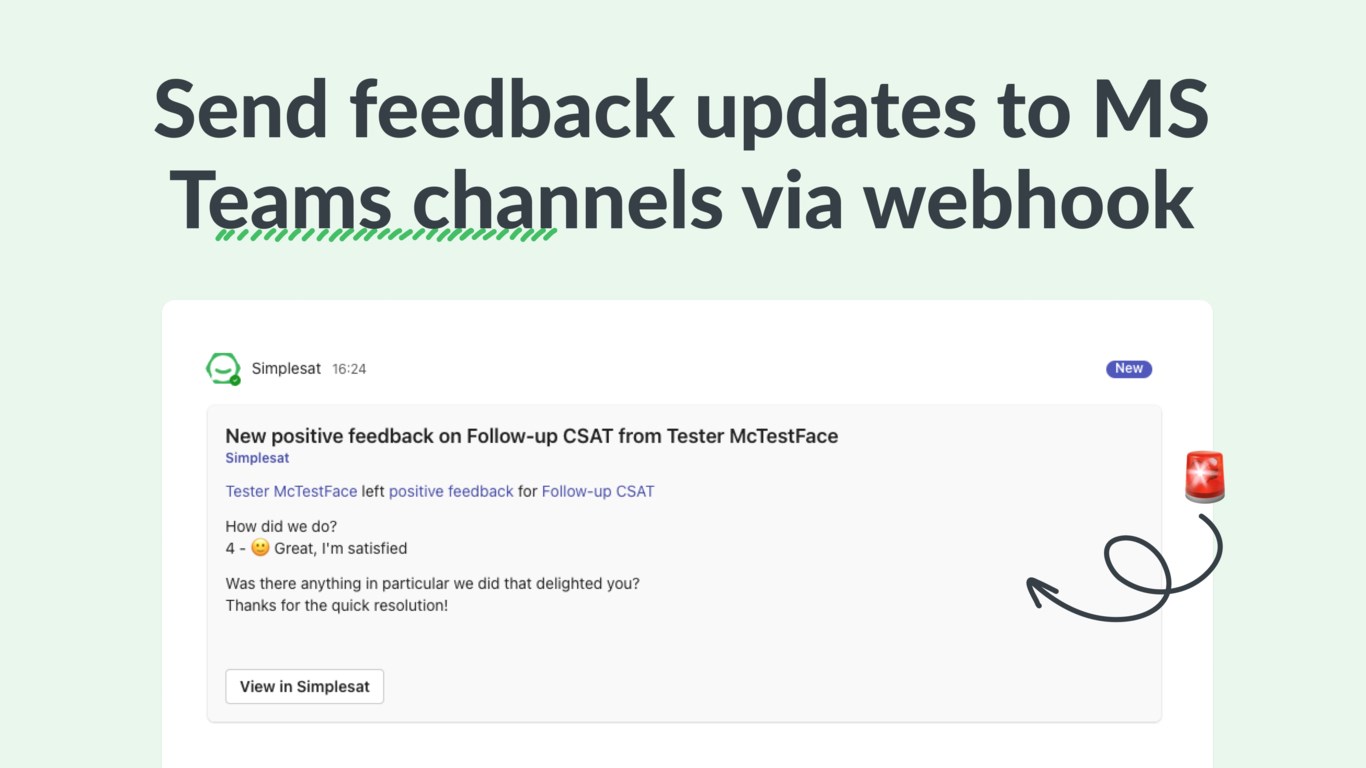 Send feedback updates to MS Teams channels via webhook

Simplesat 16:24

New

New positive feedback on Follow-up CSAT from Tester McTestFace
Simplesat

Tester McTestFace left positive feedback for Follow-up CSAT

How did we do?
4 - 🙂 Great, I'm satisfied

Was there anything in particular we did that delighted you?
Thanks for the quick resolution!

View in Simplesat